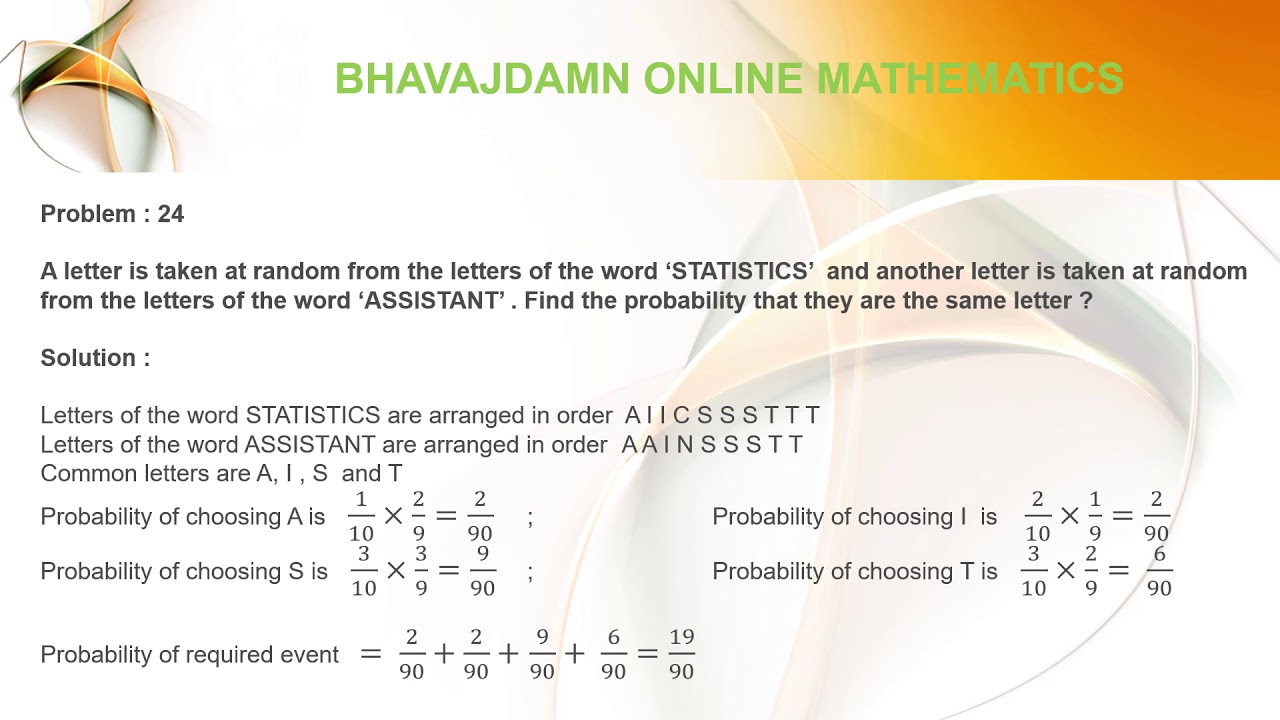 BHAVAJDAMN ONLINE MATHEMATICS

Problem : 24

A letter is taken at random from the letters of the word ‘STATISTICS’ and another letter is taken at random from the letters of the word ‘ASSISTANT’ . Find the probability that they are the same letter ?

Solution :

Letters of the word STATISTICS are arranged in order A I I C S S S T T T
Letters of the word ASSISTANT are arranged in order A A I N S S S T T
Common letters are A, I , S and T
Probability of choosing A is $\frac{1}{10} \times \frac{2}{9} = \frac{2}{90}$ ;
Probability of choosing I is $\frac{2}{10} \times \frac{1}{9} = \frac{2}{90}$
Probability of choosing S is $\frac{3}{10} \times \frac{3}{9} = \frac{9}{90}$ ;
Probability of choosing T is $\frac{3}{10} \times \frac{2}{9} = \frac{6}{90}$

Probability of required event $= \frac{2}{90} + \frac{2}{90} + \frac{9}{90} + \frac{6}{90} = \frac{19}{90}$